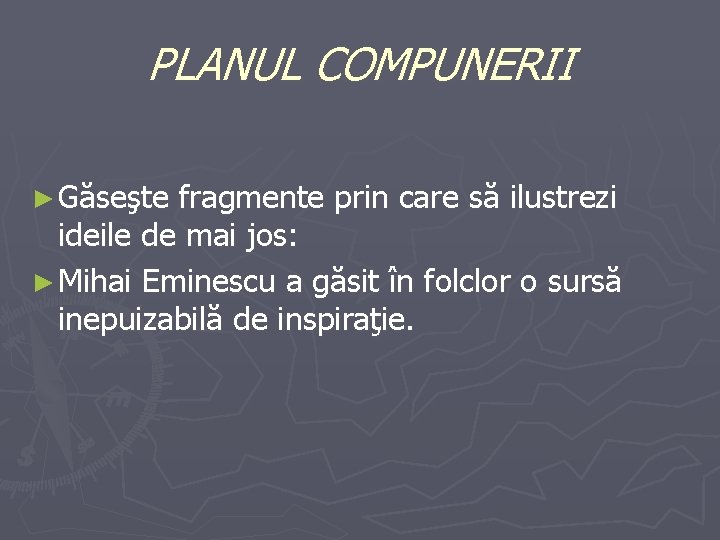 PLANUL COMPUNERII

► Găseşte fragmente prin care să ilustrezi ideile de mai jos:

► Mihai Eminescu a găsit în folclor o sursă inepuizabilă de inspiraţie.